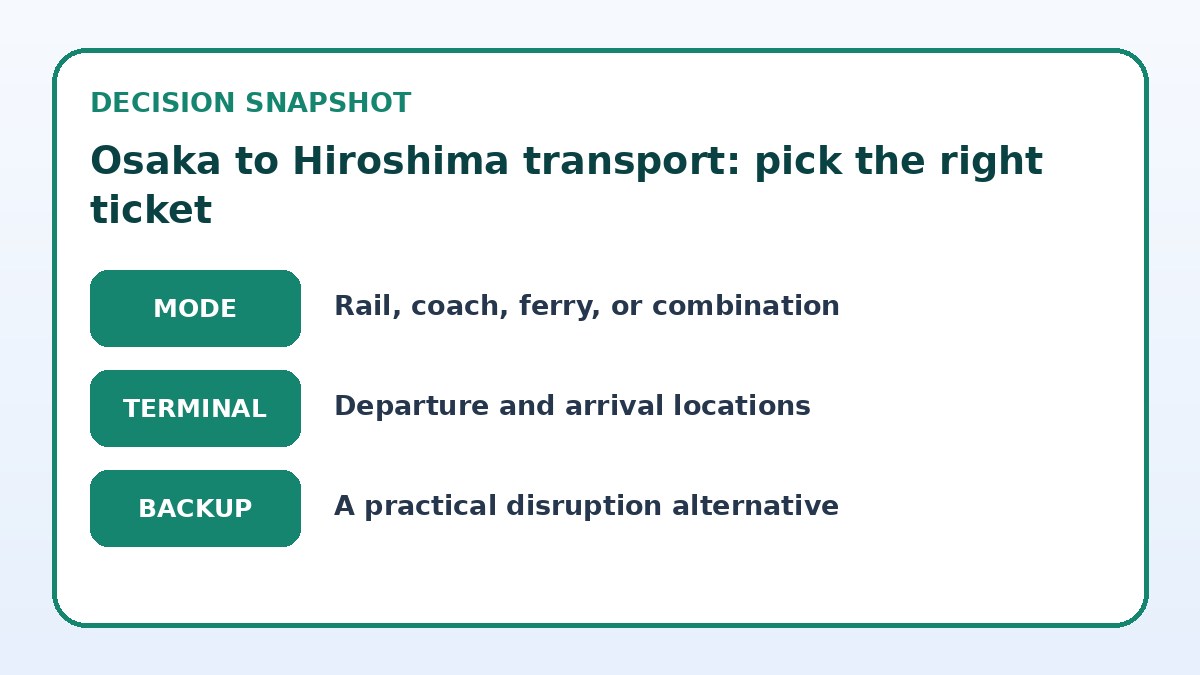 DECISION SNAPSHOT

Osaka to Hiroshima transport: pick the right ticket

MODE

Rail, coach, ferry, or combination

TERMINAL

Departure and arrival locations

BACKUP

A practical disruption alternative